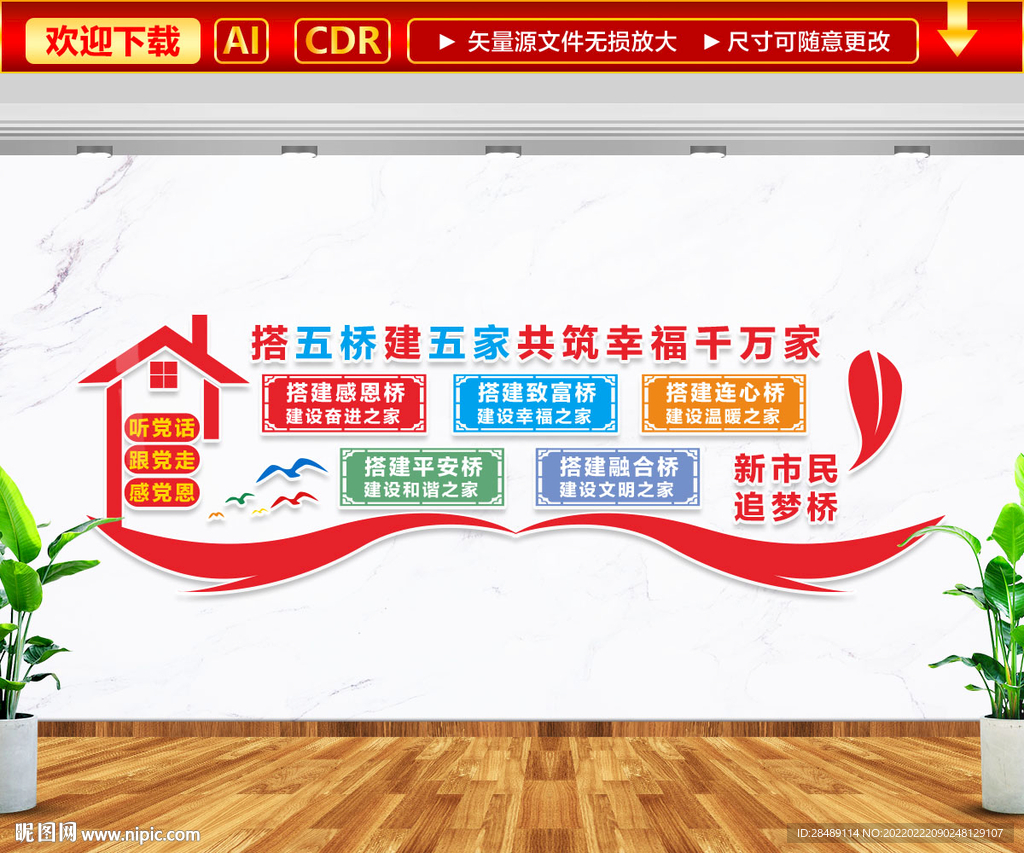 欢迎下载 AI CDR ▶ 矢量源文件无损放大 ▶ 尺寸可随意更改

搭五桥建五家共筑幸福千万家

听党话
跟党走
感党恩

搭建感恩桥
建设奋进之家

搭建致富桥
建设幸福之家

搭建连心桥
建设温暖之家

搭建平安桥
建设和谐之家

搭建融合桥
建设文明之家

新市民
追梦桥

昵图网 www.nipic.com

ID:28489114 NO:20220222090248129107